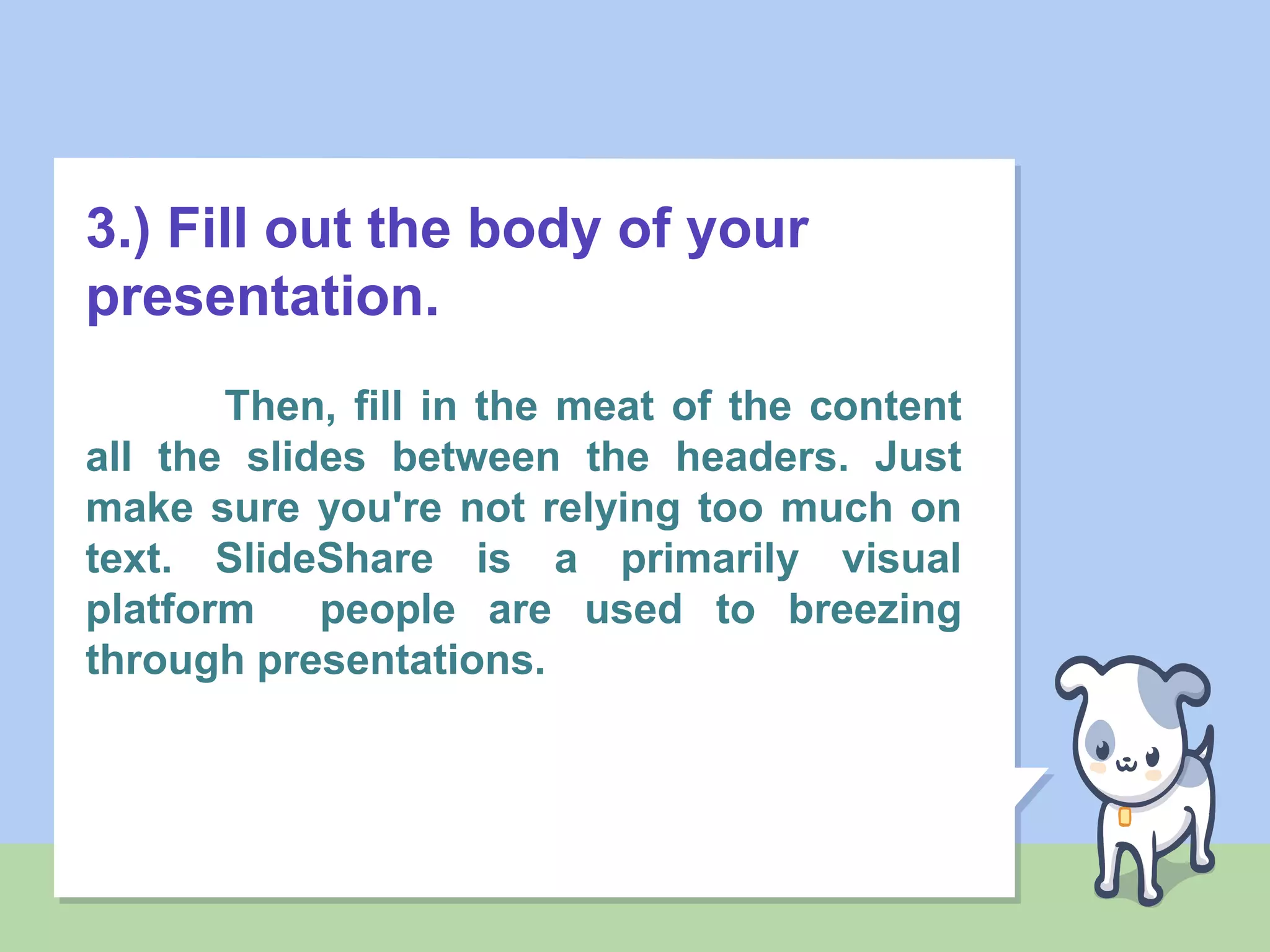 3.) Fill out the body of your presentation.

Then, fill in the meat of the content all the slides between the headers. Just make sure you're not relying too much on text. SlideShare is a primarily visual platform people are used to breezing through presentations.